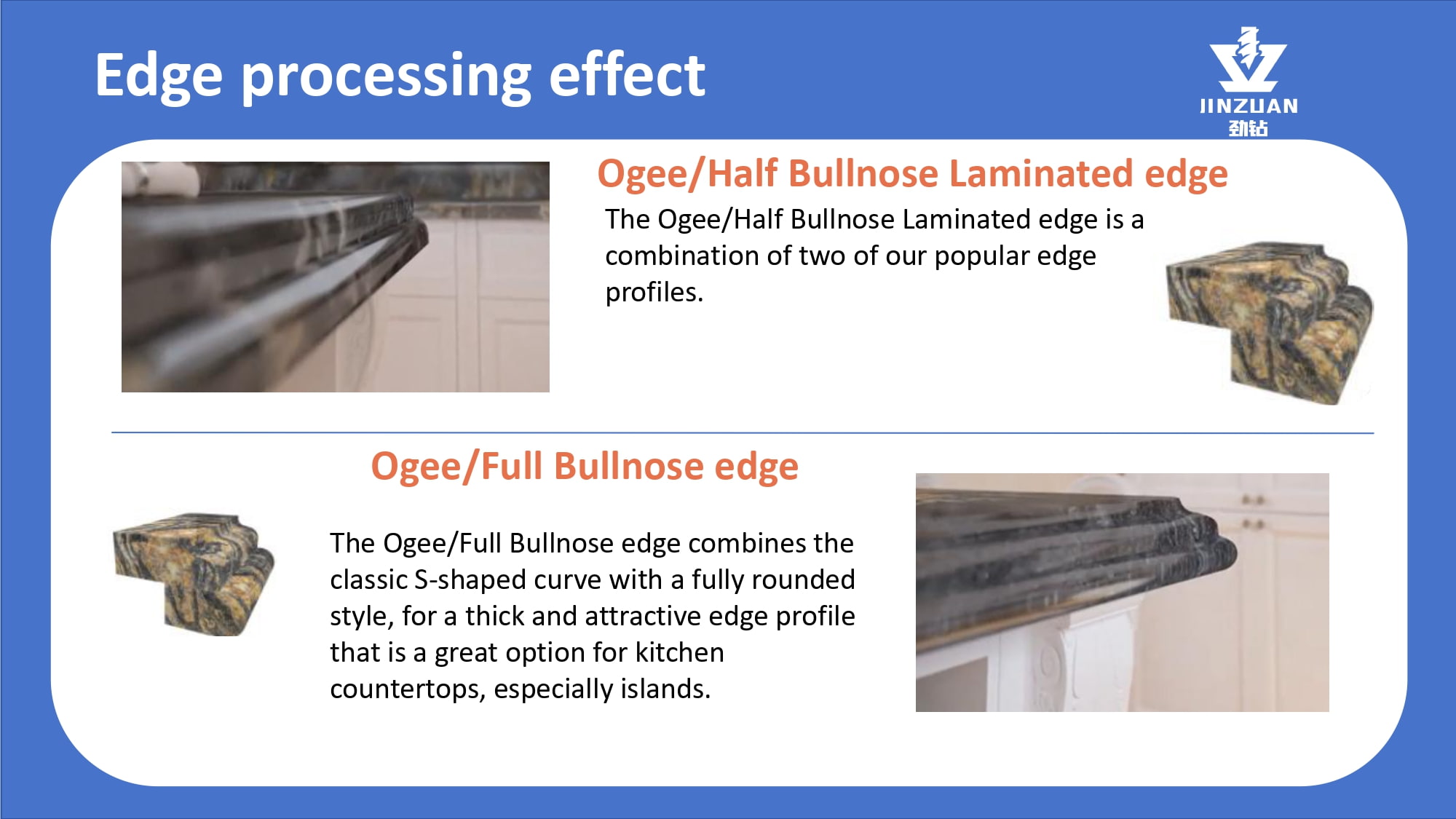 Edge processing effect

JINZUAN
劲钻

Ogee/Half Bullnose Laminated edge

The Ogee/Half Bullnose Laminated edge is a combination of two of our popular edge profiles.

Ogee/Full Bullnose edge

The Ogee/Full Bullnose edge combines the classic S-shaped curve with a fully rounded style, for a thick and attractive edge profile that is a great option for kitchen countertops, especially islands.